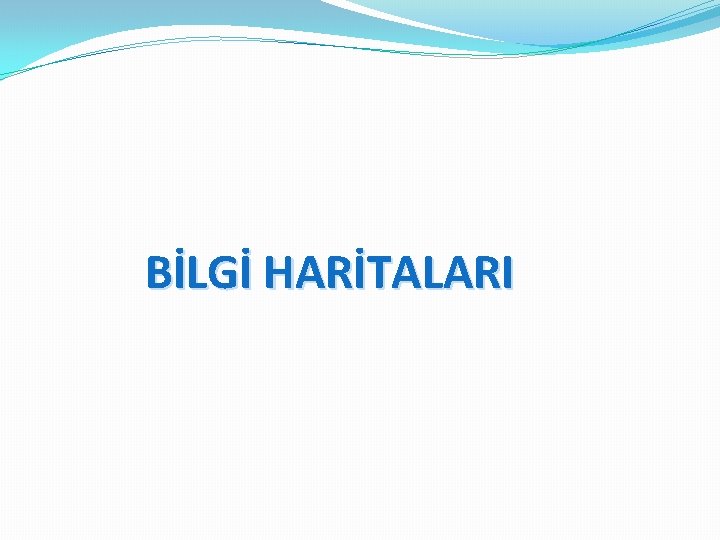 BİLGİ HARİTALARI